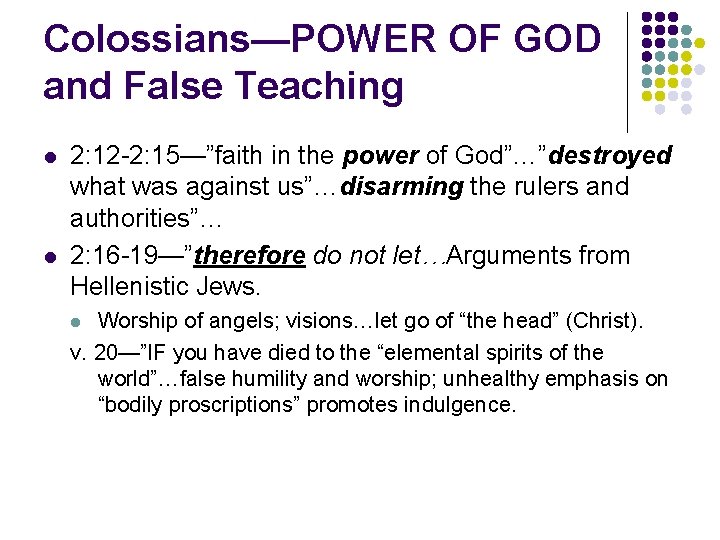 Colossians—POWER OF GOD and False Teaching

2:12-2:15—"faith in the power of God"…"destroyed what was against us"…disarming the rulers and authorities"…

2:16-19—"therefore do not let…Arguments from Hellenistic Jews.

Worship of angels; visions…let go of "the head" (Christ).

v. 20—"IF you have died to the "elemental spirits of the world"…false humility and worship; unhealthy emphasis on "bodily proscriptions" promotes indulgence.